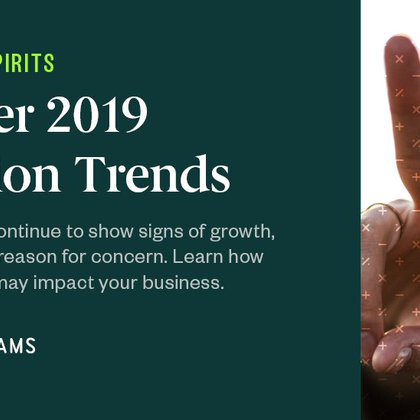 PIRITS

er 2019
ion Trends

ontinue to show signs of growth, reason for concern. Learn how may impact your business.

AMS